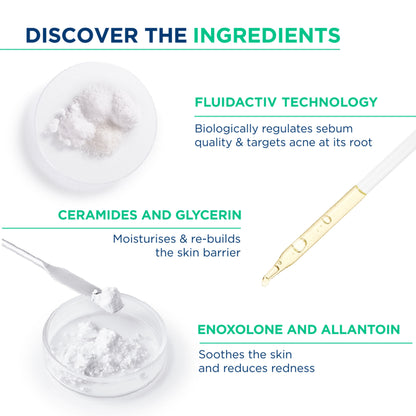 DISCOVER THE INGREDIENTS

FLUIDACTIV TECHNOLOGY

Biologically regulates sebum quality & targets acne at its root

CERAMIDES AND GLYCERIN

Moisturises & re-builds the skin barrier

ENOXOLONE AND ALLANTOIN

Soothes the skin and reduces redness